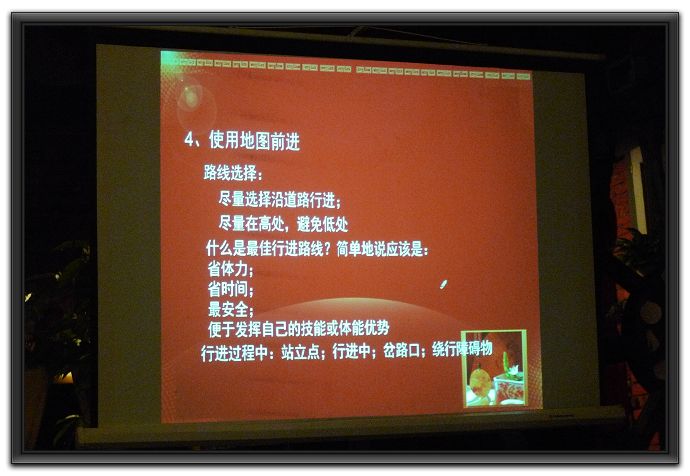 4、使用地图前进

路线选择：

尽量选择沿道路行进；

尽量在高处，避免低处

什么是最佳行进路线？简单地说应该是：

省体力；

省时间；

最安全；

便于发挥自己的技能或体能优势

行进过程中：站立点；行进中；岔路口；绕行障碍物